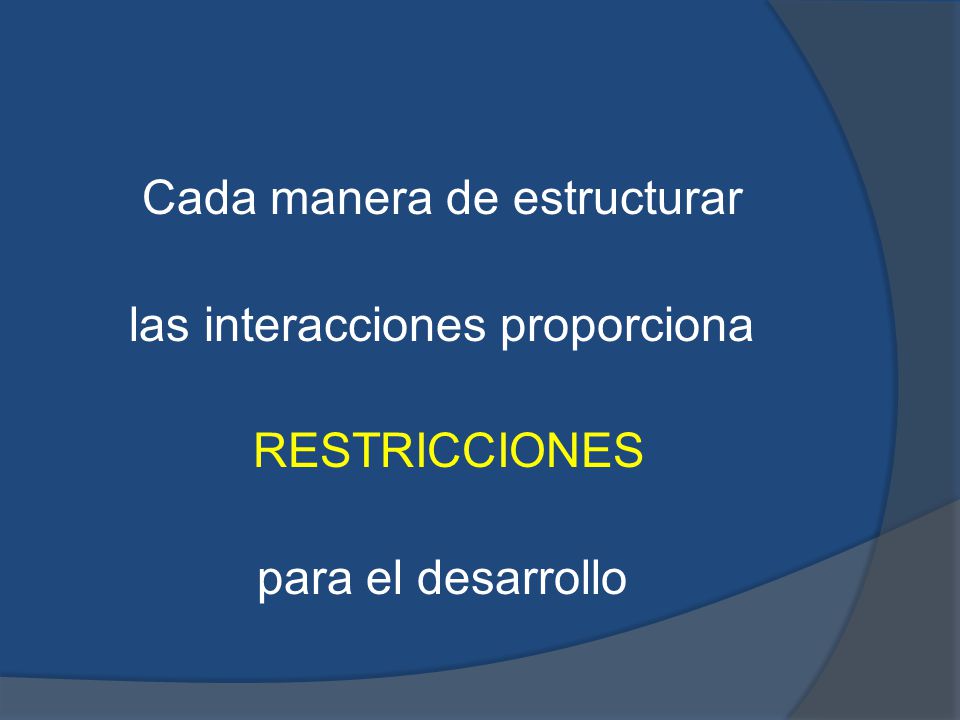 Cada manera de estructurar

las interacciones proporciona

RESTRICCIONES

para el desarrollo